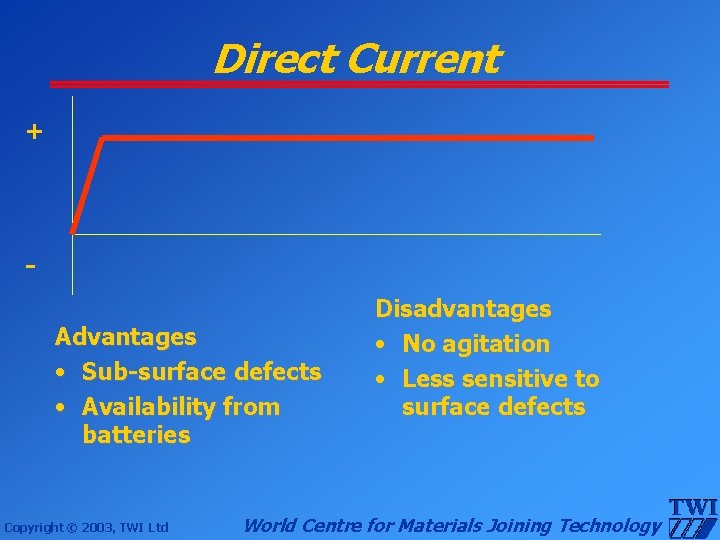 Direct Current

+

-

Advantages
• Sub-surface defects
• Availability from batteries

Disadvantages
• No agitation
• Less sensitive to surface defects

Copyright © 2003, TWI Ltd

World Centre for Materials Joining Technology

TWI